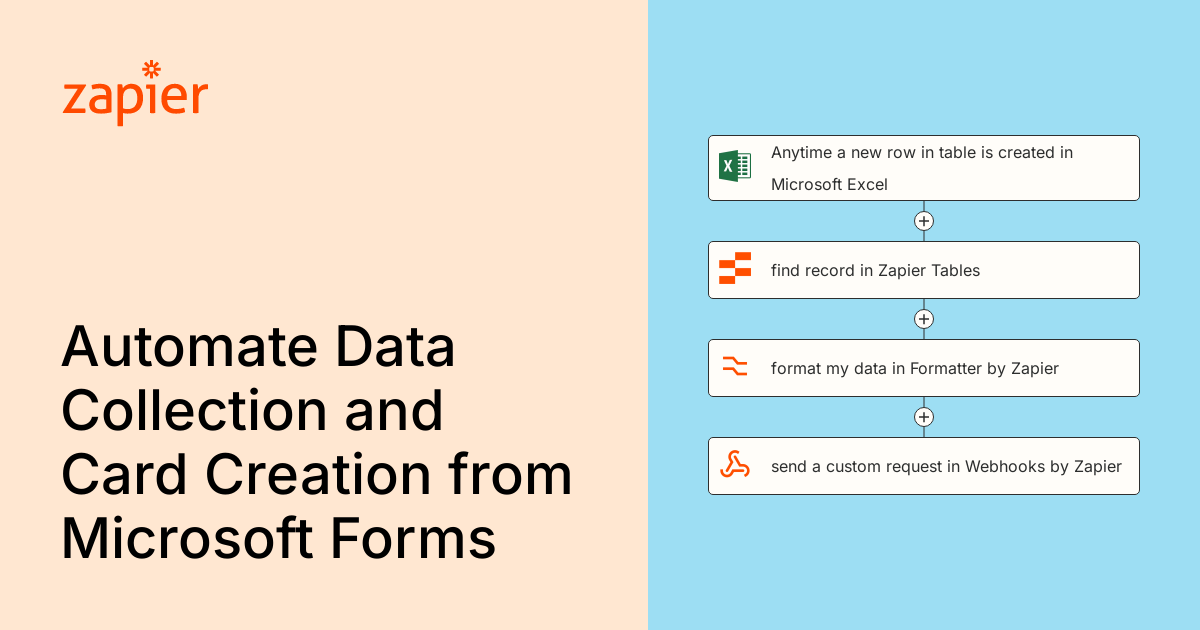 zapier

Automate Data Collection and Card Creation from Microsoft Forms

Anytime a new row in table is created in Microsoft Excel

find record in Zapier Tables

format my data in Formatter by Zapier

send a custom request in Webhooks by Zapier